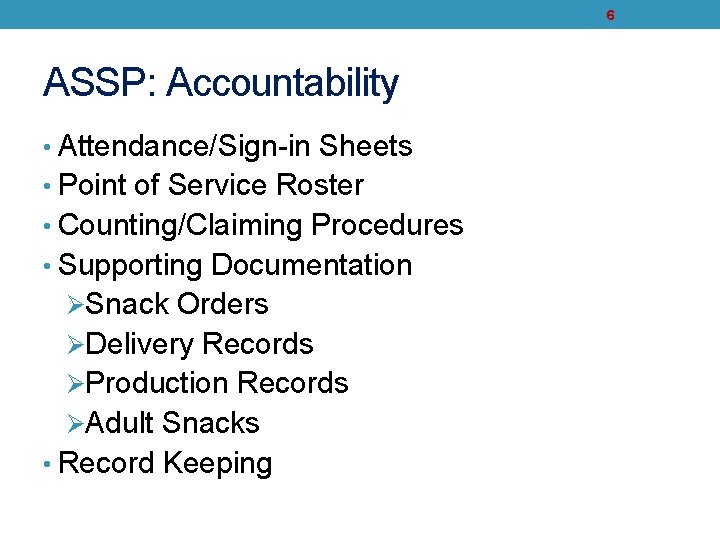 6

ASSP: Accountability

• Attendance/Sign-in Sheets
• Point of Service Roster
• Counting/Claiming Procedures
• Supporting Documentation
➢Snack Orders
➢Delivery Records
➢Production Records
➢Adult Snacks
• Record Keeping